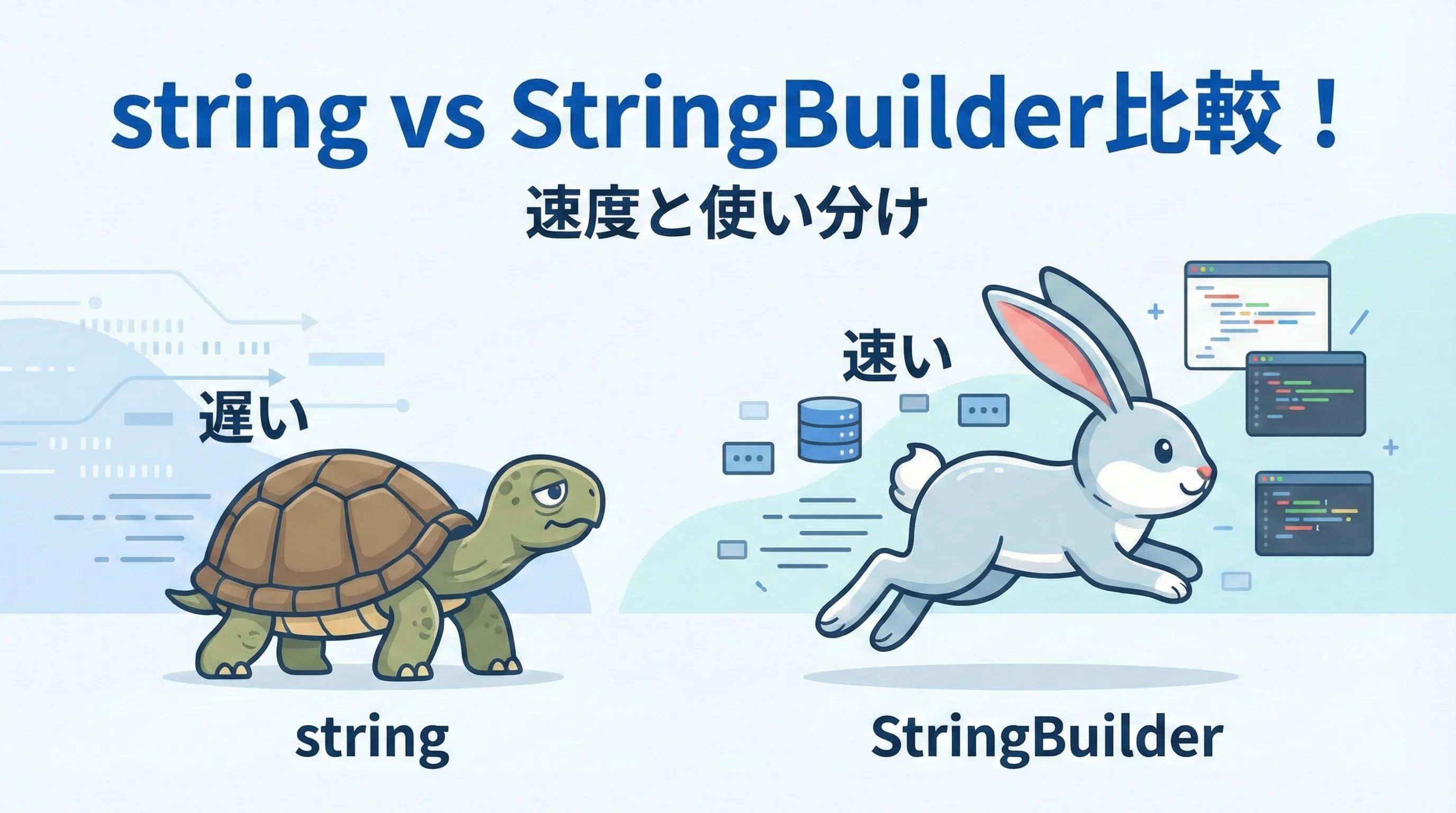 string vs StringBuilder比較！

速度と使い分け

遅い

速い

string

StringBuilder